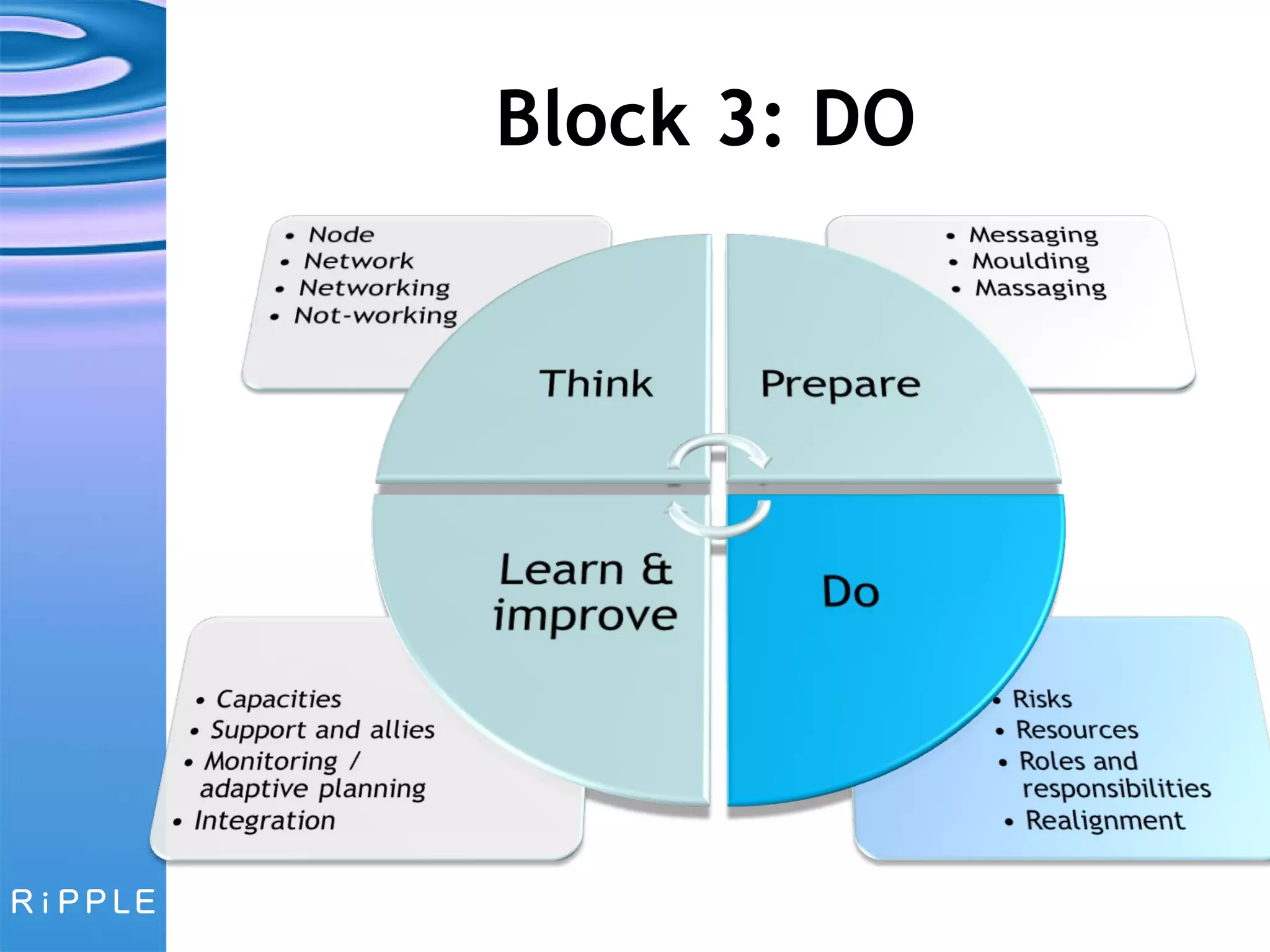 Block 3: DO

• Node
• Network
• Networking
• Not-working

• Messaging
• Moulding
• Massaging

Think

Prepare

Learn & improve

Do

• Capacities
• Support and allies
• Monitoring / adaptive planning
• Integration

• Risks
• Resources
• Roles and responsibilities
• Realignment

RiPPLE